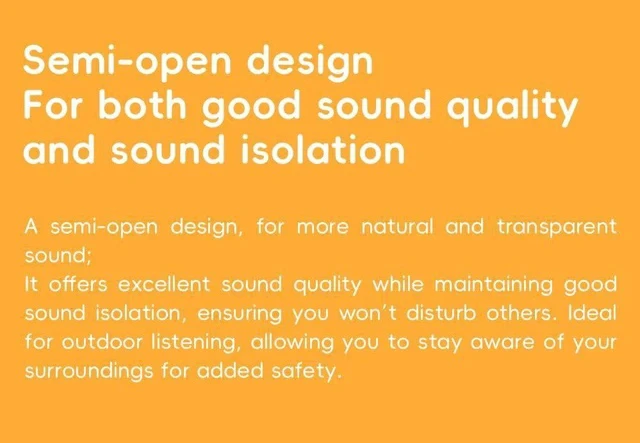 Semi-open design
For both good sound quality and sound isolation

A semi-open design, for more natural and transparent sound;
It offers excellent sound quality while maintaining good sound isolation, ensuring you won't disturb others. Ideal for outdoor listening, allowing you to stay aware of your surroundings for added safety.